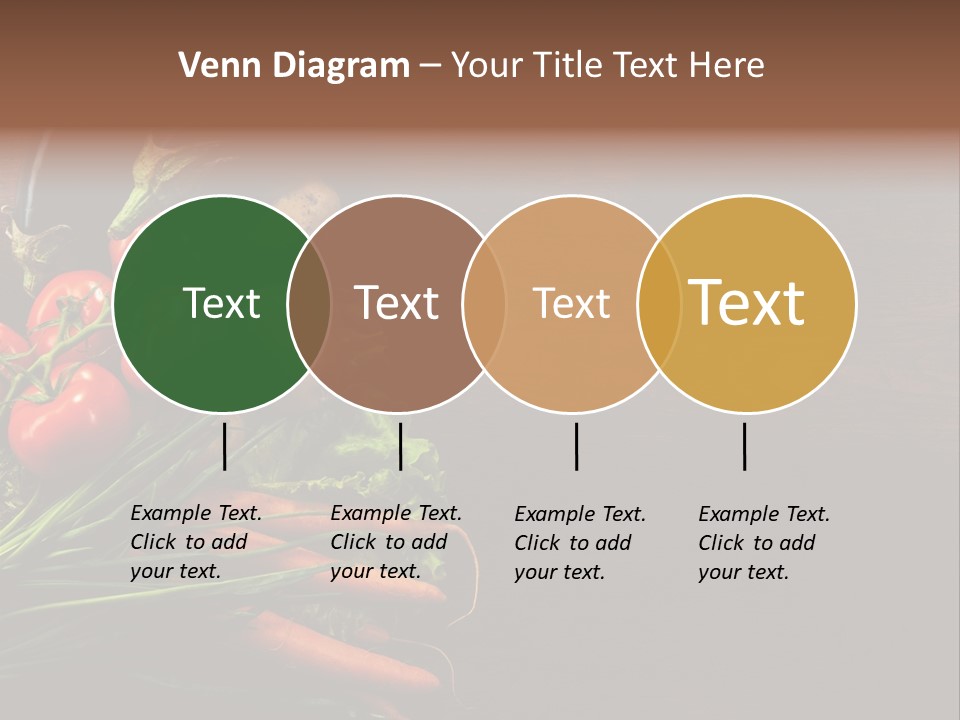 Venn Diagram – Your Title Text Here

Text

Text

Text

Text

Example Text. Click to add your text.

Example Text. Click to add your text.

Example Text. Click to add your text.

Example Text. Click to add your text.